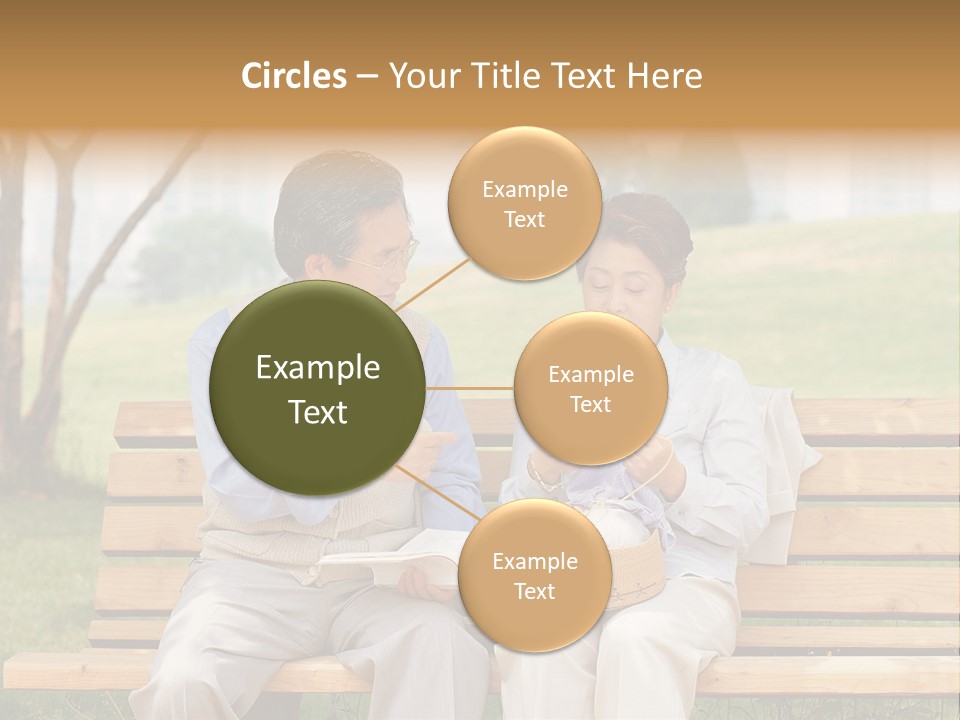 Circles – Your Title Text Here

Example Text

Example Text

Example Text

Example Text